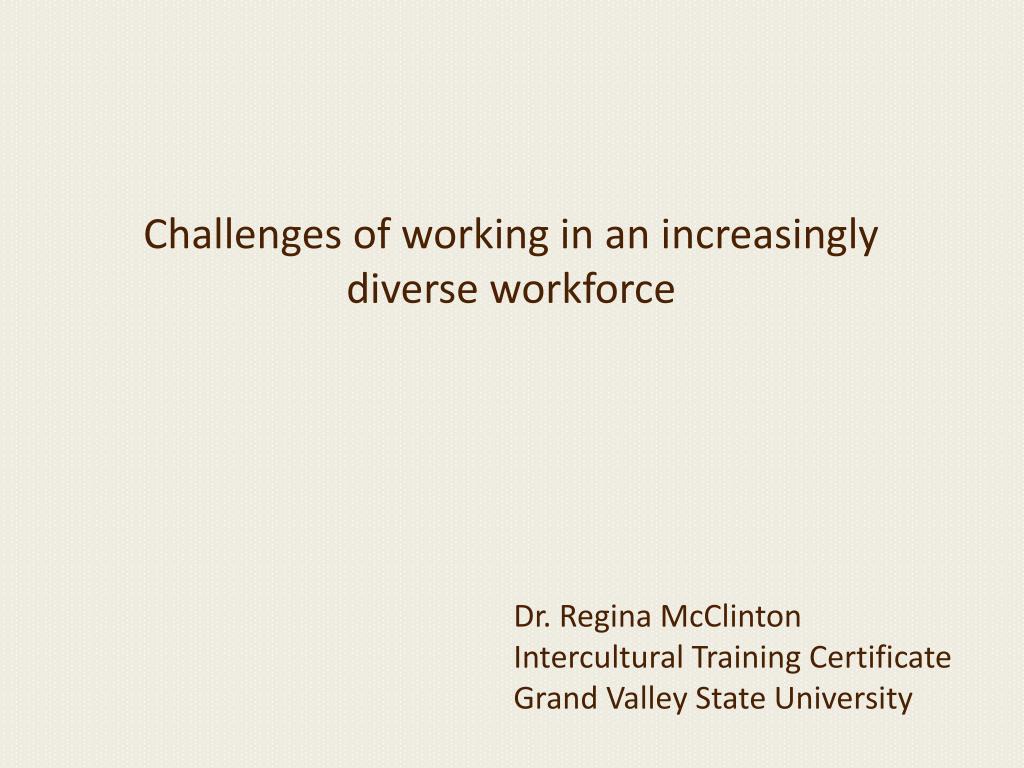 Challenges of working in an increasingly diverse workforce

Dr. Regina McClinton
Intercultural Training Certificate
Grand Valley State University